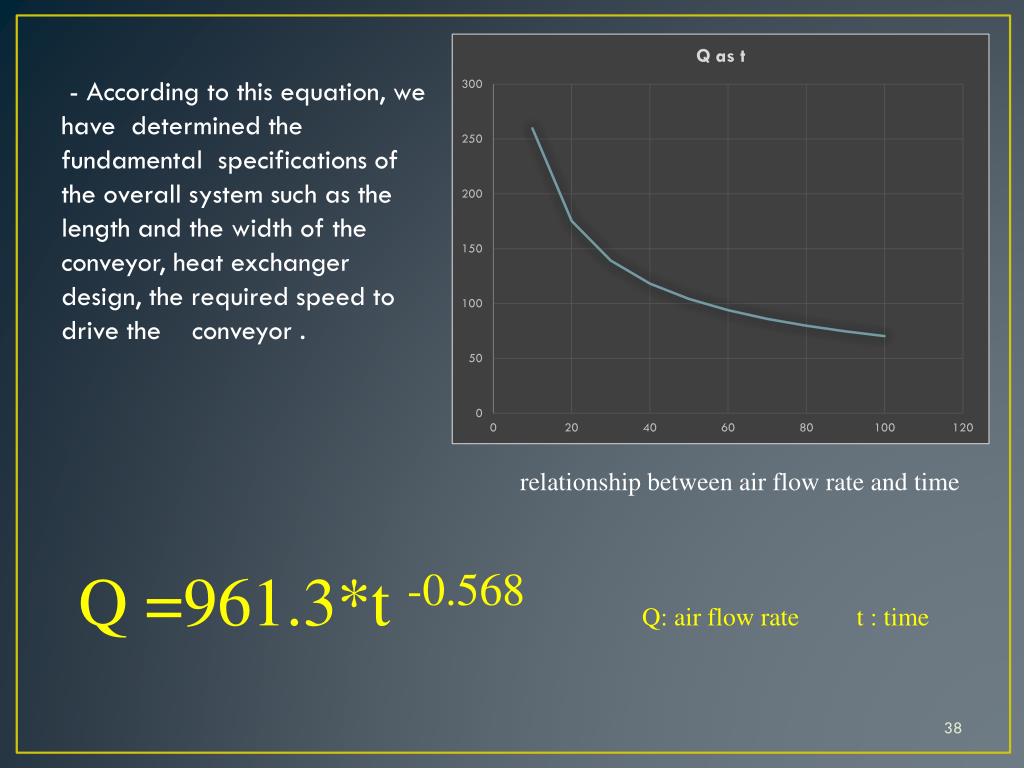 - According to this equation, we have determined the fundamental specifications of the overall system such as the length and the width of the conveyor, heat exchanger design, the required speed to drive the conveyor .

Q as t

300
250
200
150
100
50
0

0 20 40 60 80 100 120

relationship between air flow rate and time

$Q = 961.3*t^{-0.568}$

Q: air flow rate t : time

38